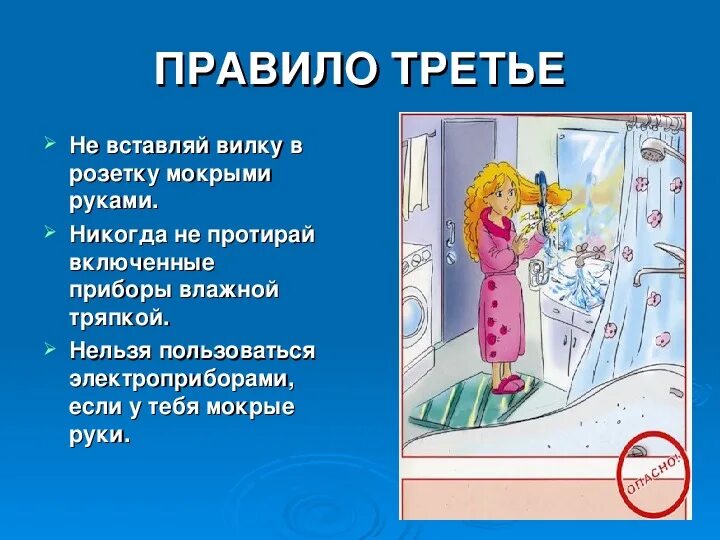 ПРАВИЛО ТРЕТЬЕ

➢ Не вставляй вилку в розетку мокрыми руками.

➢ Никогда не протирай включенные приборы влажной тряпкой.

➢ Нельзя пользоваться электроприборами, если у тебя мокрые руки.

ОПАСНО!